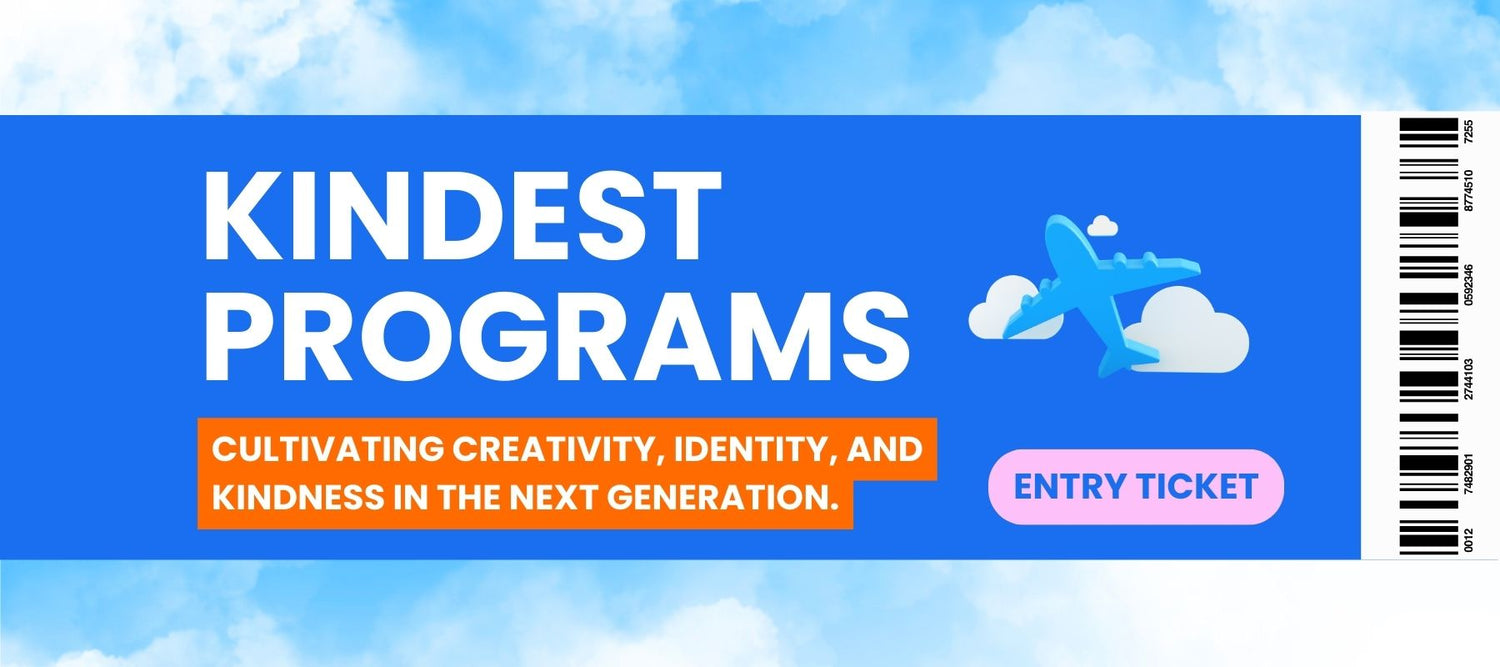 KINDEST PROGRAMS

CULTIVATING CREATIVITY, IDENTITY, AND KINDNESS IN THE NEXT GENERATION.

ENTRY TICKET

0012 7482901 2744103 0592346 8774510 7255